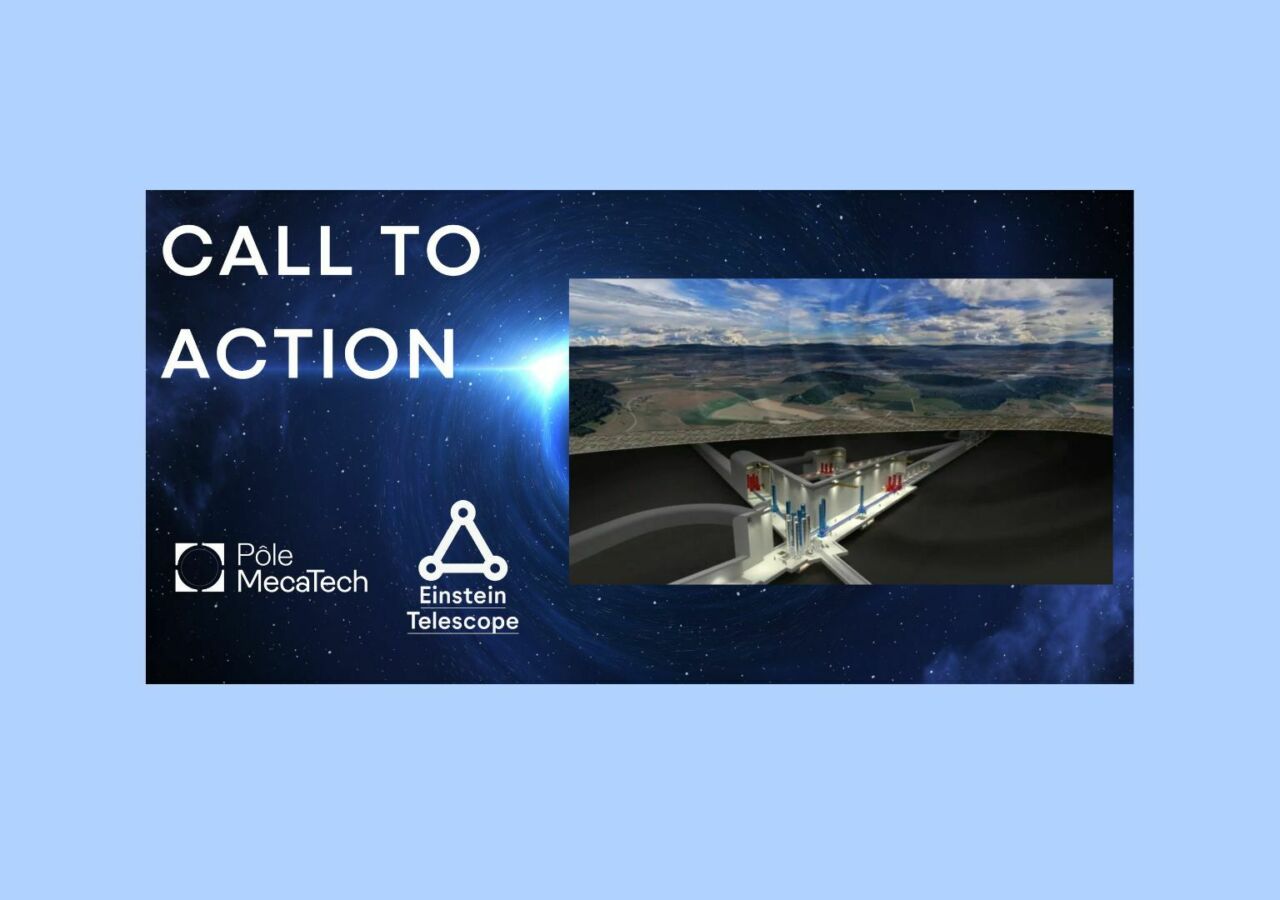 CALL TO ACTION

Pôle MecaTech

Einstein Telescope